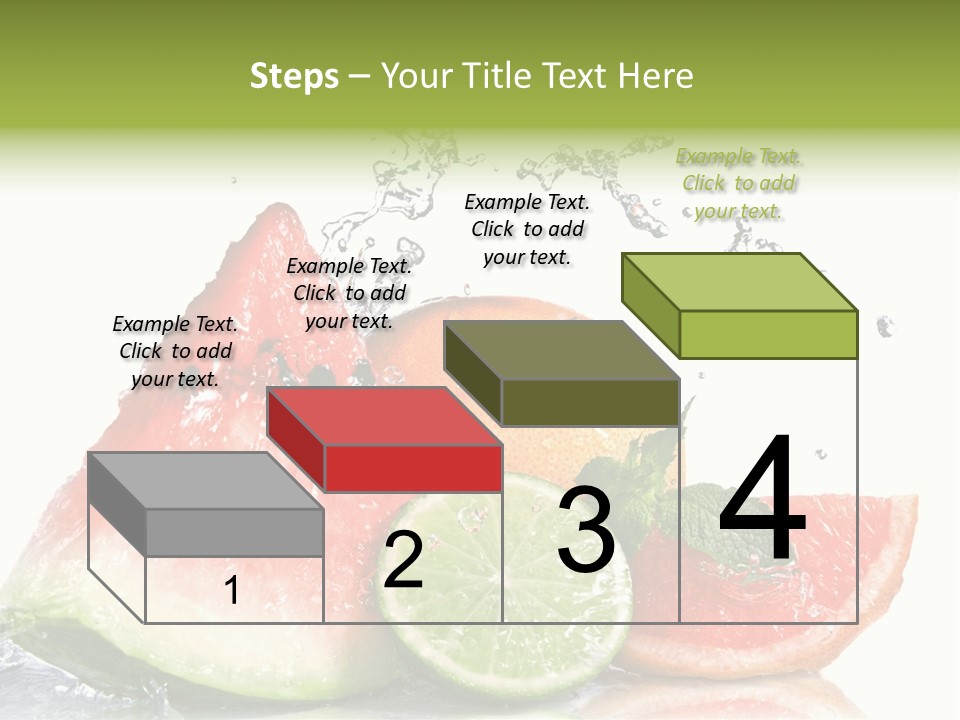 Steps – Your Title Text Here

Example Text. Click to add your text.

Example Text. Click to add your text.

Example Text. Click to add your text.

Example Text. Click to add your text.

1

2

3

4